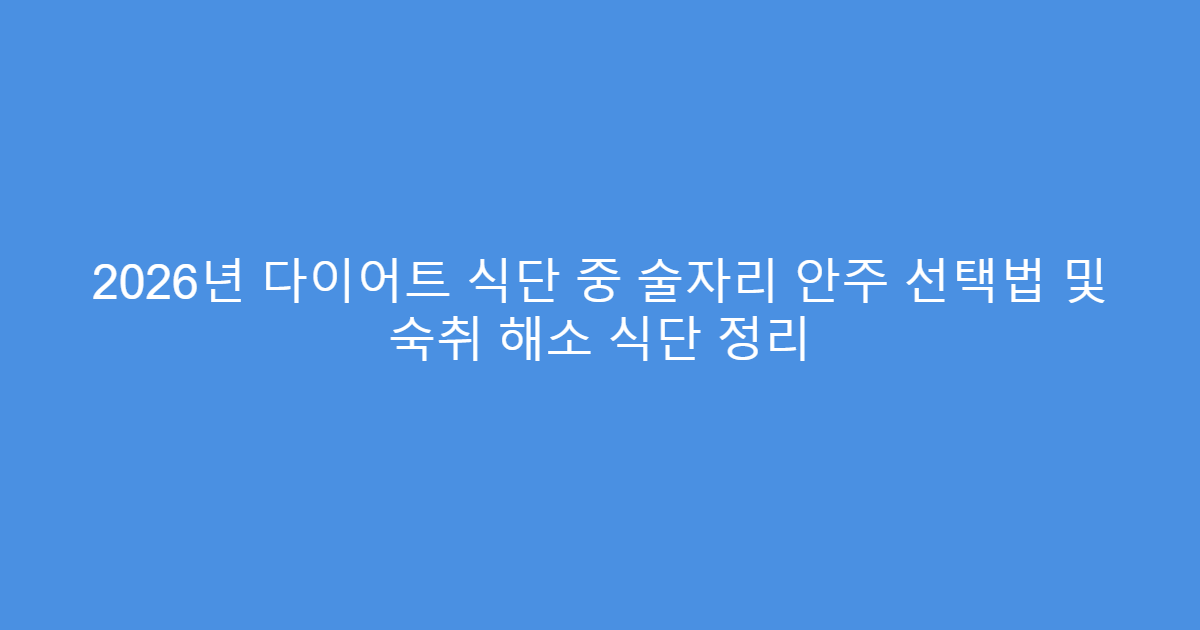 2026년 다이어트 식단 중 술자리 안주 선택법 및 숙취 해소 식단 정리